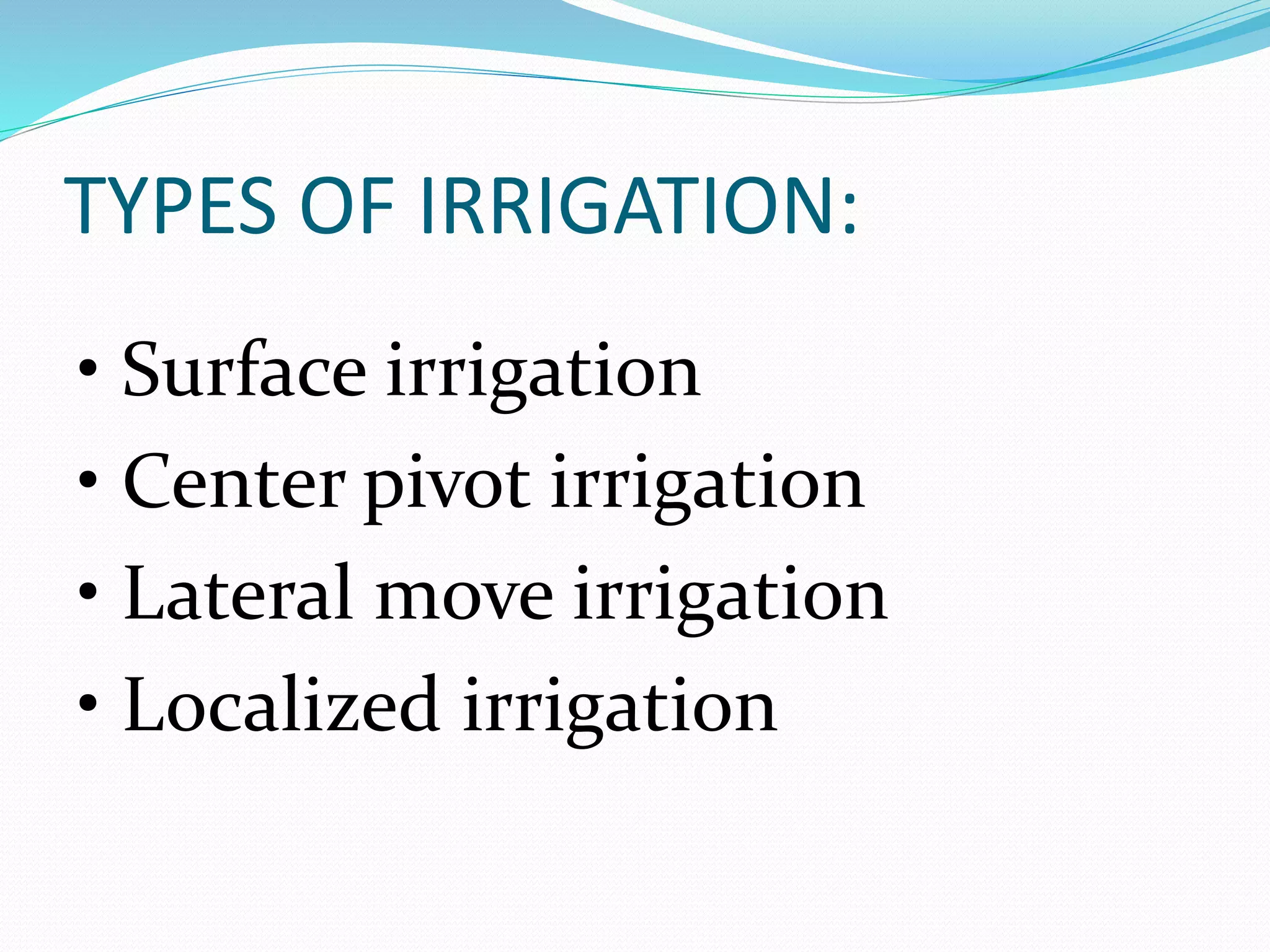 TYPES OF IRRIGATION:

• Surface irrigation
• Center pivot irrigation
• Lateral move irrigation
• Localized irrigation